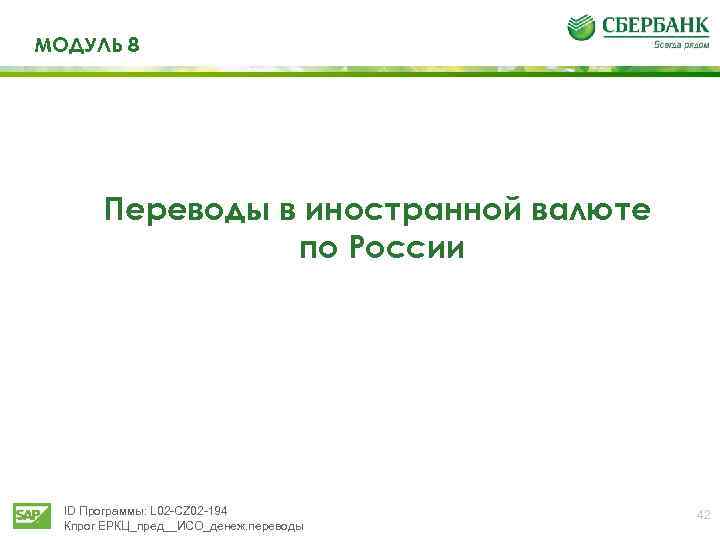 МОДУЛЬ 8

СБЕРБАНК
Всегда рядом

Переводы в иностранной валюте по России

SAP

ID Программы: L02-CZ02-194
Кпрог ЕРКЦ_пред__ИСО_денеж.переводы

42